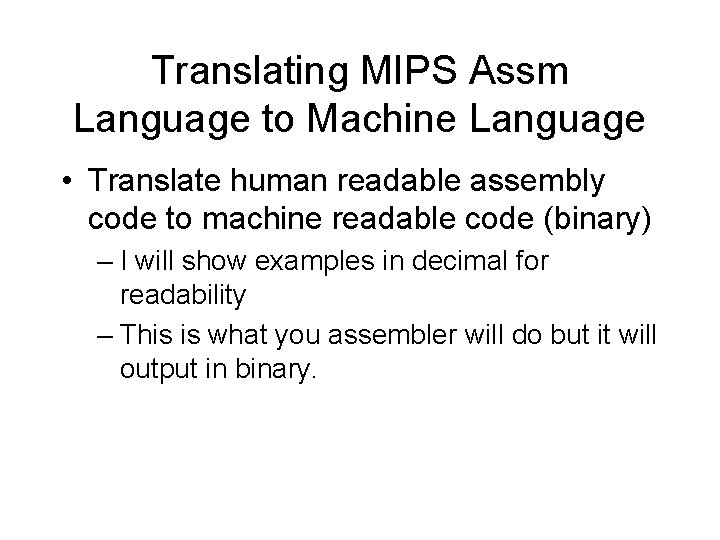 Translating MIPS Assm Language to Machine Language

• Translate human readable assembly code to machine readable code (binary)
– I will show examples in decimal for readability
– This is what you assembler will do but it will output in binary.